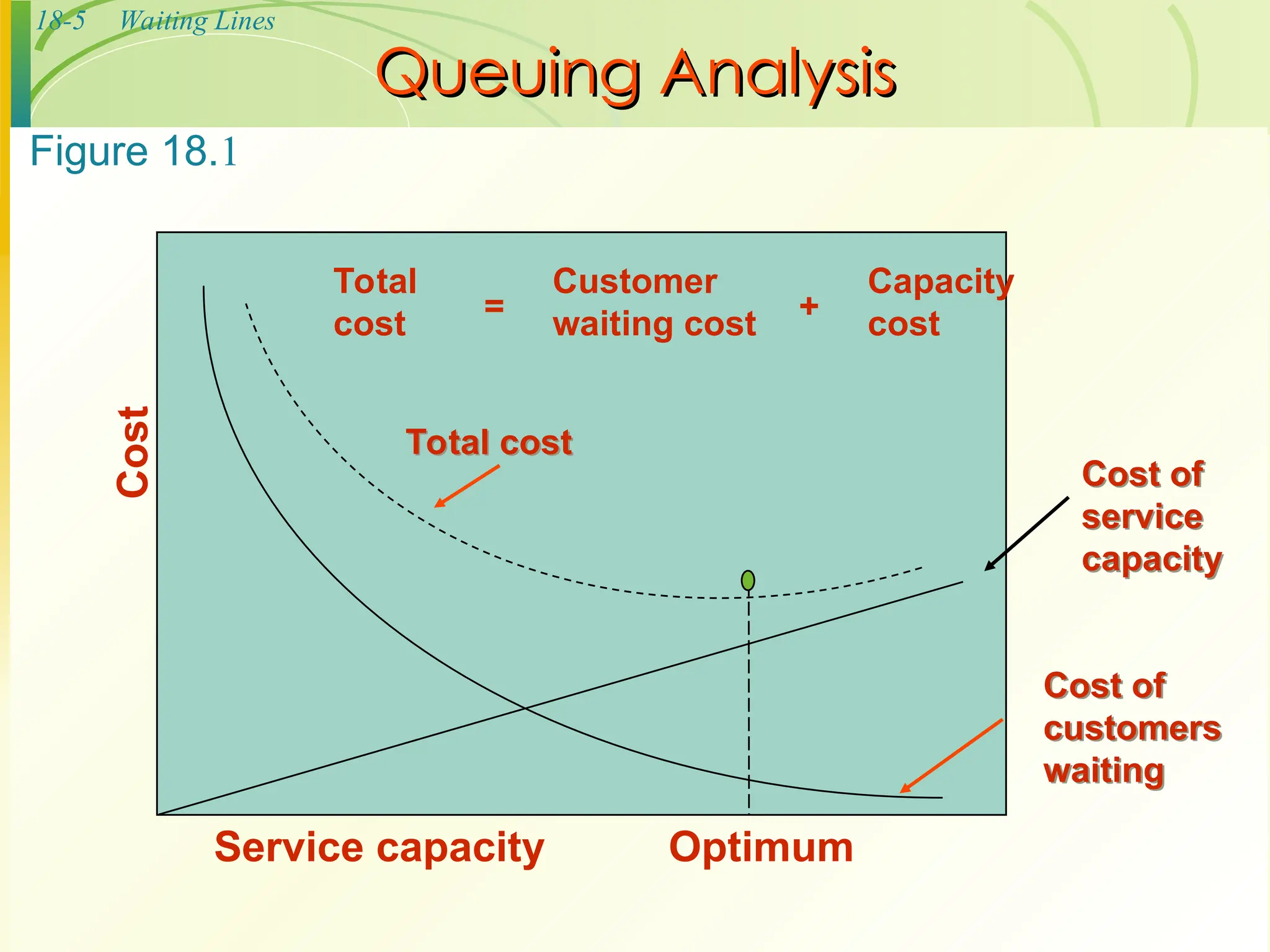 18-5 Waiting Lines

Queuing Analysis

Figure 18.1

Total cost = Customer waiting cost + Capacity cost

Cost

Total cost

Cost of service capacity

Cost of customers waiting

Service capacity

Optimum